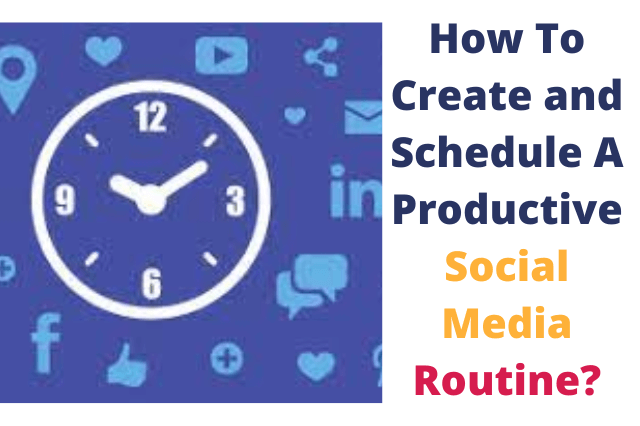 12
9
3
6
in
f

How To Create and Schedule A Productive Social Media Routine?